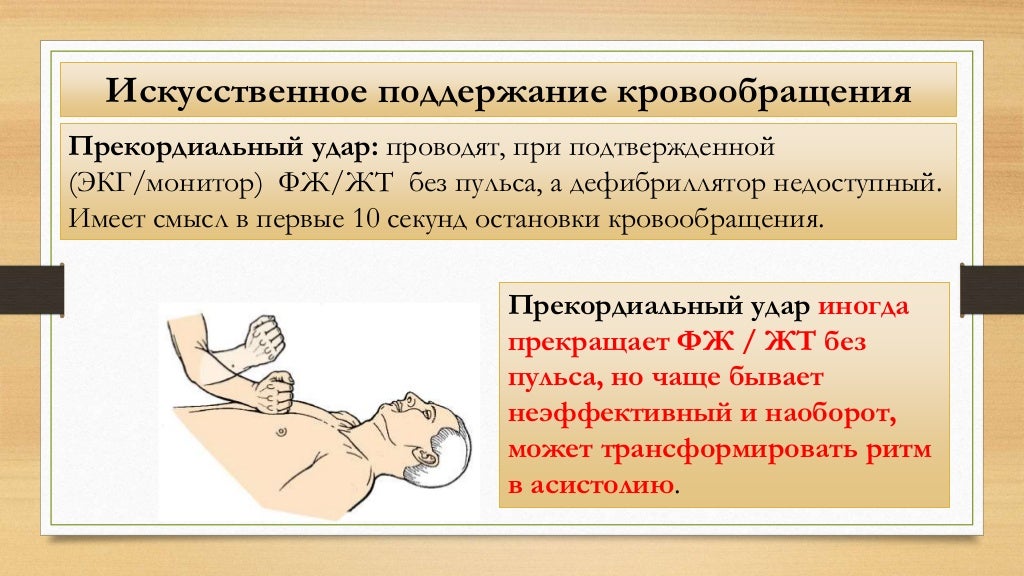 Искусственное поддержание кровообращения

Прекордиальный удар: проводят, при подтвержденной (ЭКГ/монитор) ФЖ/ЖТ без пульса, а дефибриллятор недоступный. Имеет смысл в первые 10 секунд остановки кровообращения.

Прекордиальный удар иногда прекращает ФЖ / ЖТ без пульса, но чаще бывает неэффективный и наоборот, может трансформировать ритм в асистолию.